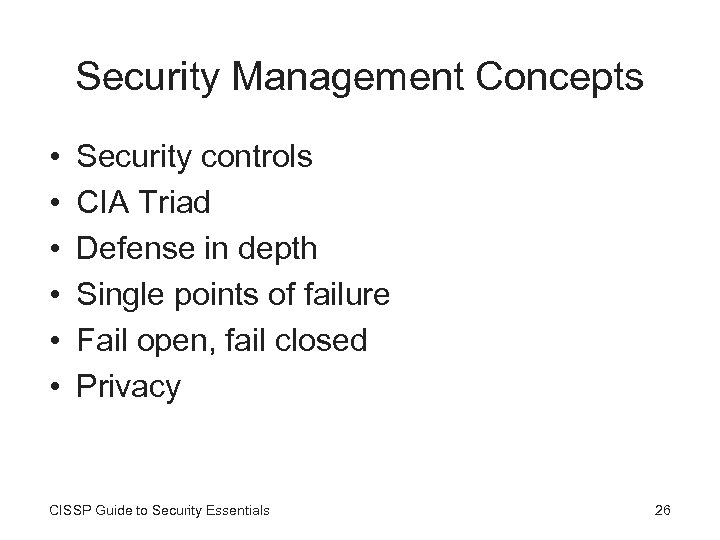 Security Management Concepts

• Security controls
• CIA Triad
• Defense in depth
• Single points of failure
• Fail open, fail closed
• Privacy

CISSP Guide to Security Essentials

26